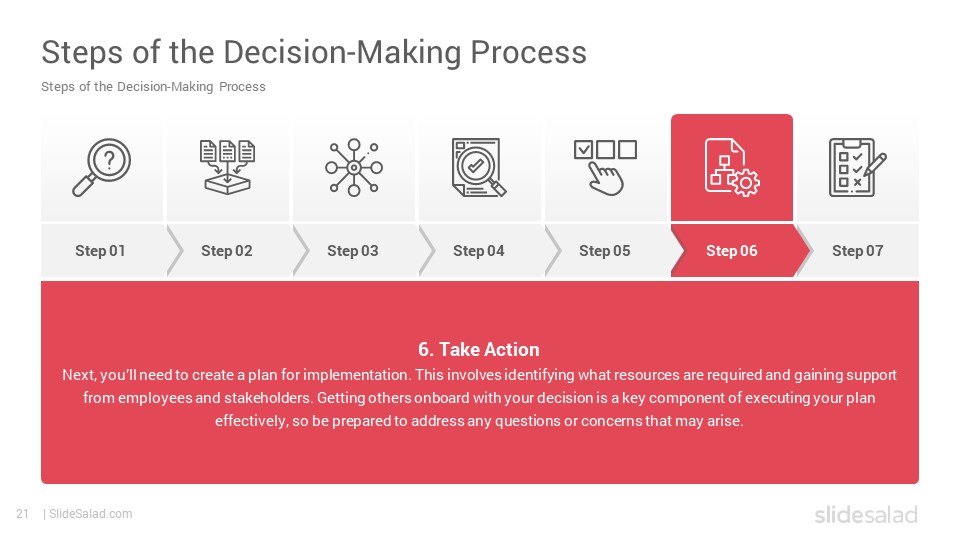 Steps of the Decision-Making Process

Steps of the Decision-Making Process

Step 01

Step 02

Step 03

Step 04

Step 05

Step 06

Step 07

6. Take Action

Next, you'll need to create a plan for implementation. This involves identifying what resources are required and gaining support from employees and stakeholders. Getting others onboard with your decision is a key component of executing your plan effectively, so be prepared to address any questions or concerns that may arise.

21 | SlideSalad.com

slidesalad